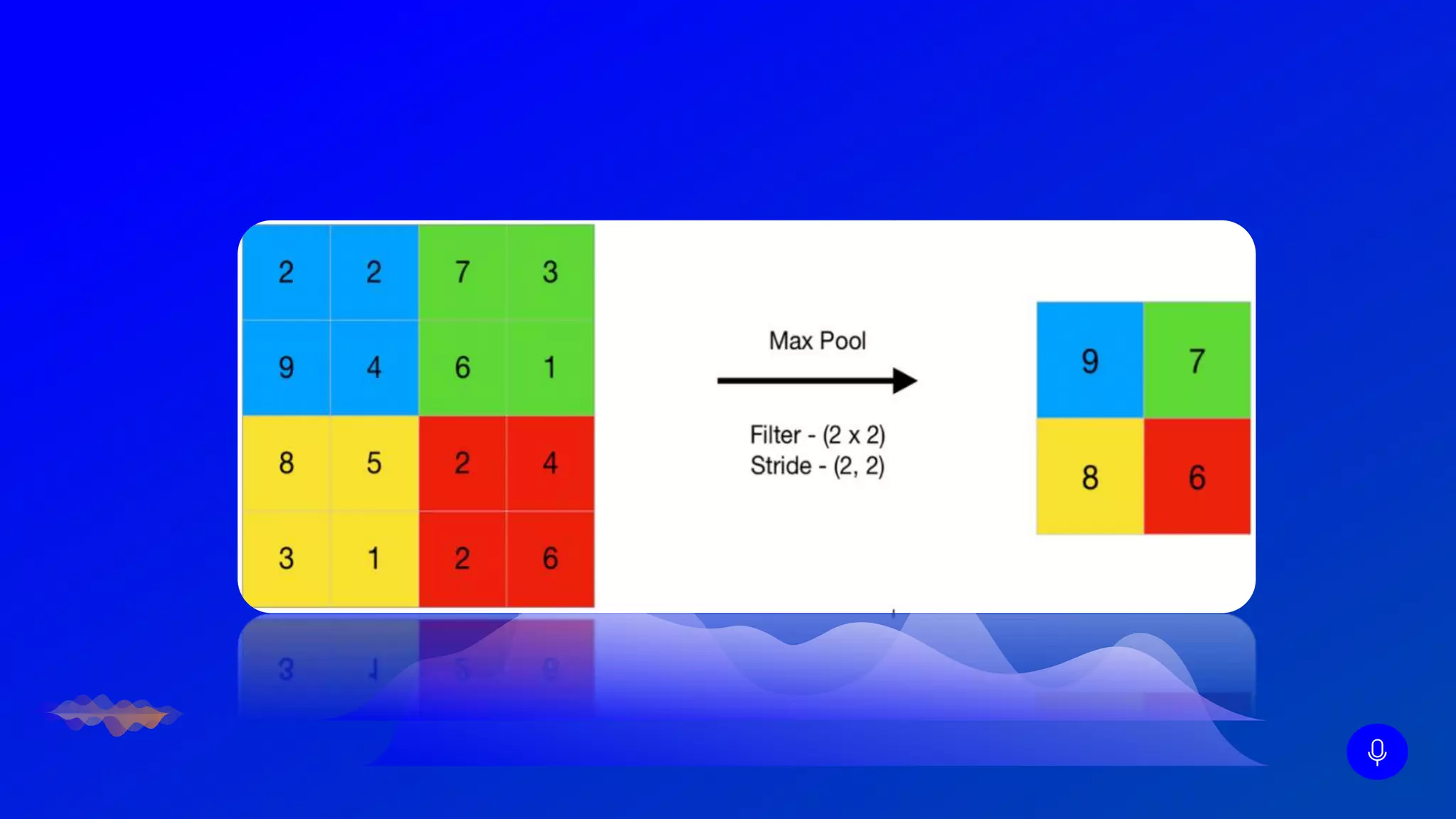 | 2 | 2 | 7 | 3 |
|---|---|---|---|
| 9 | 4 | 6 | 1 |
| 8 | 5 | 2 | 4 |
| 3 | 1 | 2 | 6 |

Max Pool

Filter - (2 x 2)
Stride - (2, 2)

| 9 | 7 |
|---|---|
| 8 | 6 |